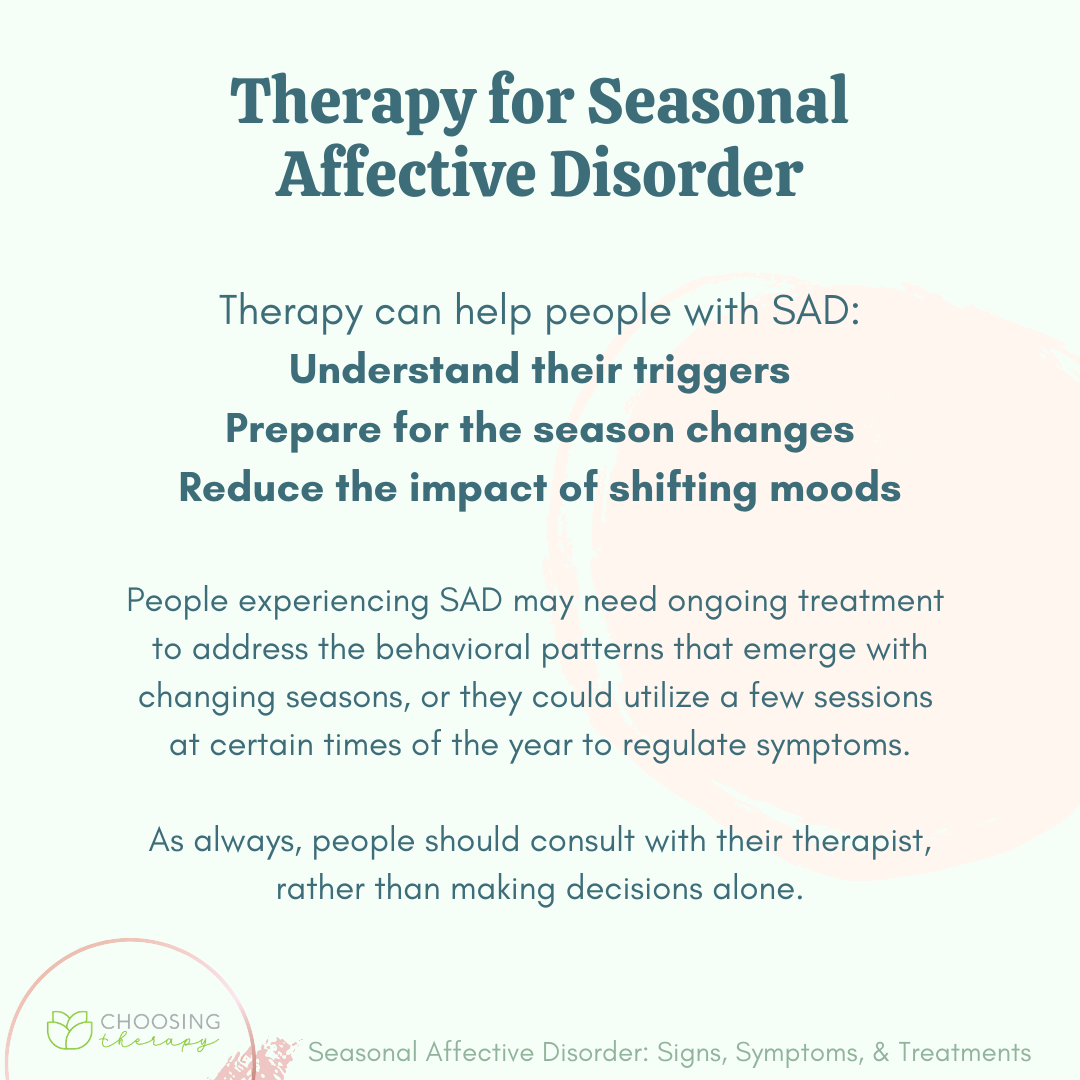 Therapy for Seasonal Affective Disorder

Therapy can help people with SAD:
Understand their triggers
Prepare for the season changes
Reduce the impact of shifting moods

People experiencing SAD may need ongoing treatment to address the behavioral patterns that emerge with changing seasons, or they could utilize a few sessions at certain times of the year to regulate symptoms.

As always, people should consult with their therapist, rather than making decisions alone.

CHOOSING therapy

Seasonal Affective Disorder: Signs, Symptoms, & Treatments